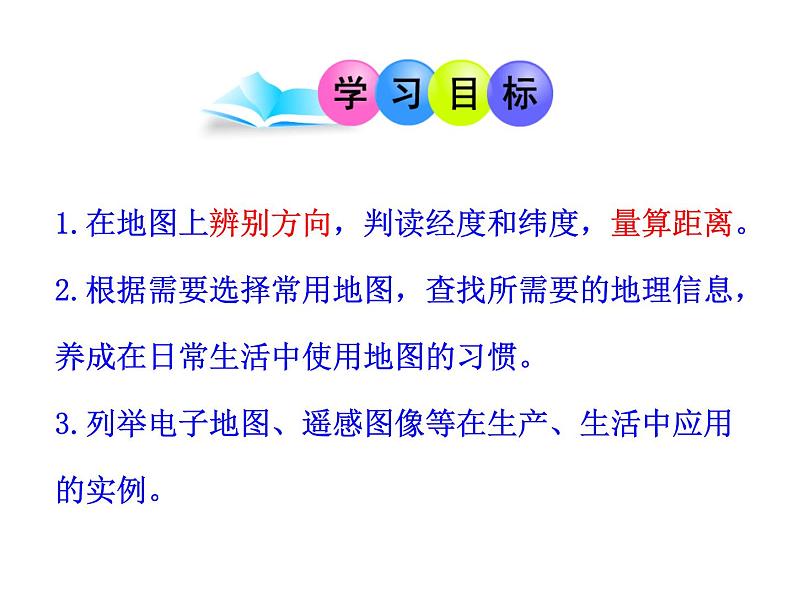 学习目标

1.在地图上辨别方向，判读经度和纬度，量算距离。

2.根据需要选择常用地图，查找所需要的地理信息，养成在日常生活中使用地图的习惯。

3.列举电子地图、遥感图像等在生产、生活中应用的实例。